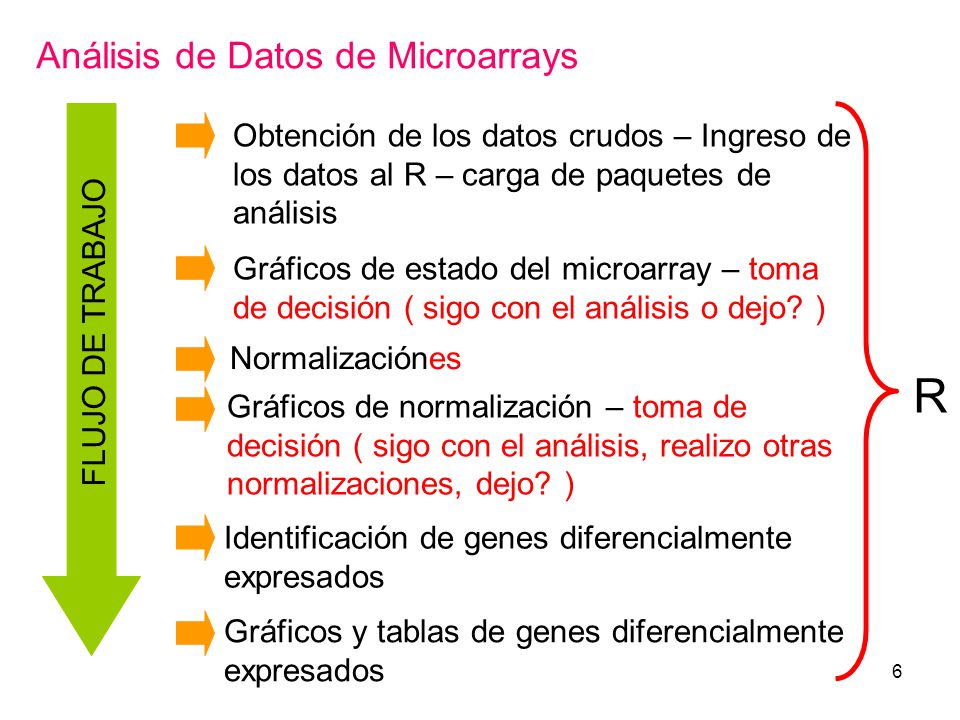 Análisis de Datos de Microarrays

FLUJO DE TRABAJO

Obtención de los datos crudos – Ingreso de los datos al R – carga de paquetes de análisis

Gráficos de estado del microarray – toma de decisión ( sigo con el análisis o dejo? )

Normalizaciónes

Gráficos de normalización – toma de decisión ( sigo con el análisis, realizo otras normalizaciones, dejo? )

Identificación de genes diferencialmente expresados

Gráficos y tablas de genes diferencialmente expresados

R

6